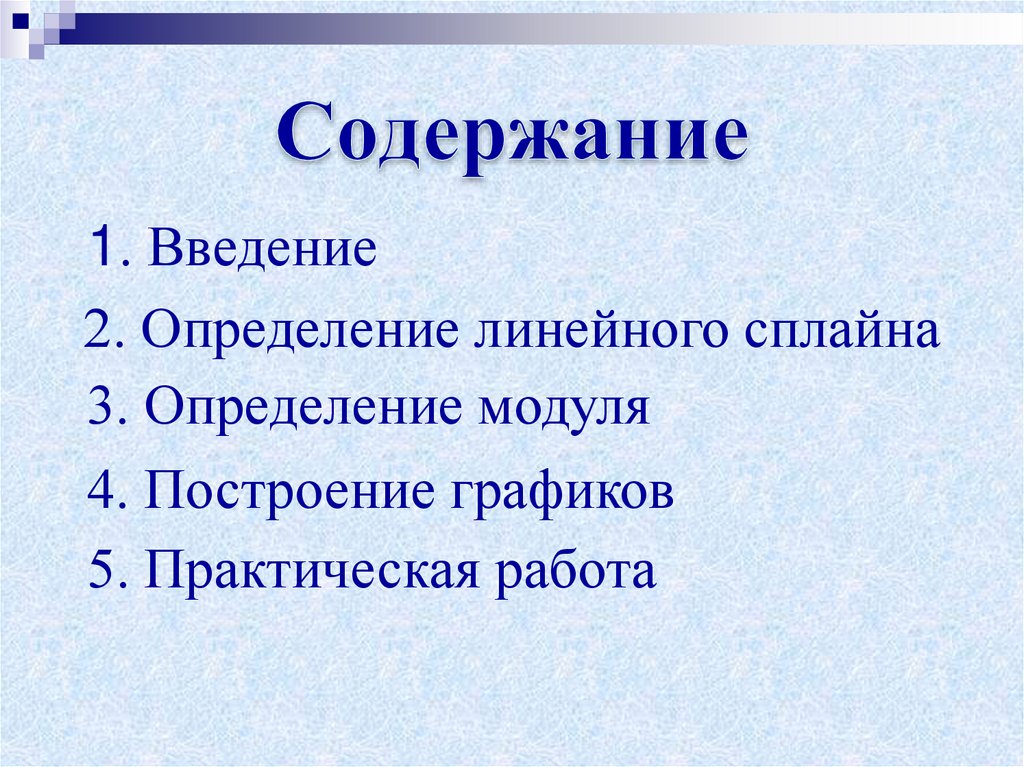 Содержание

1. Введение

2. Определение линейного сплайна

3. Определение модуля

4. Построение графиков

5. Практическая работа